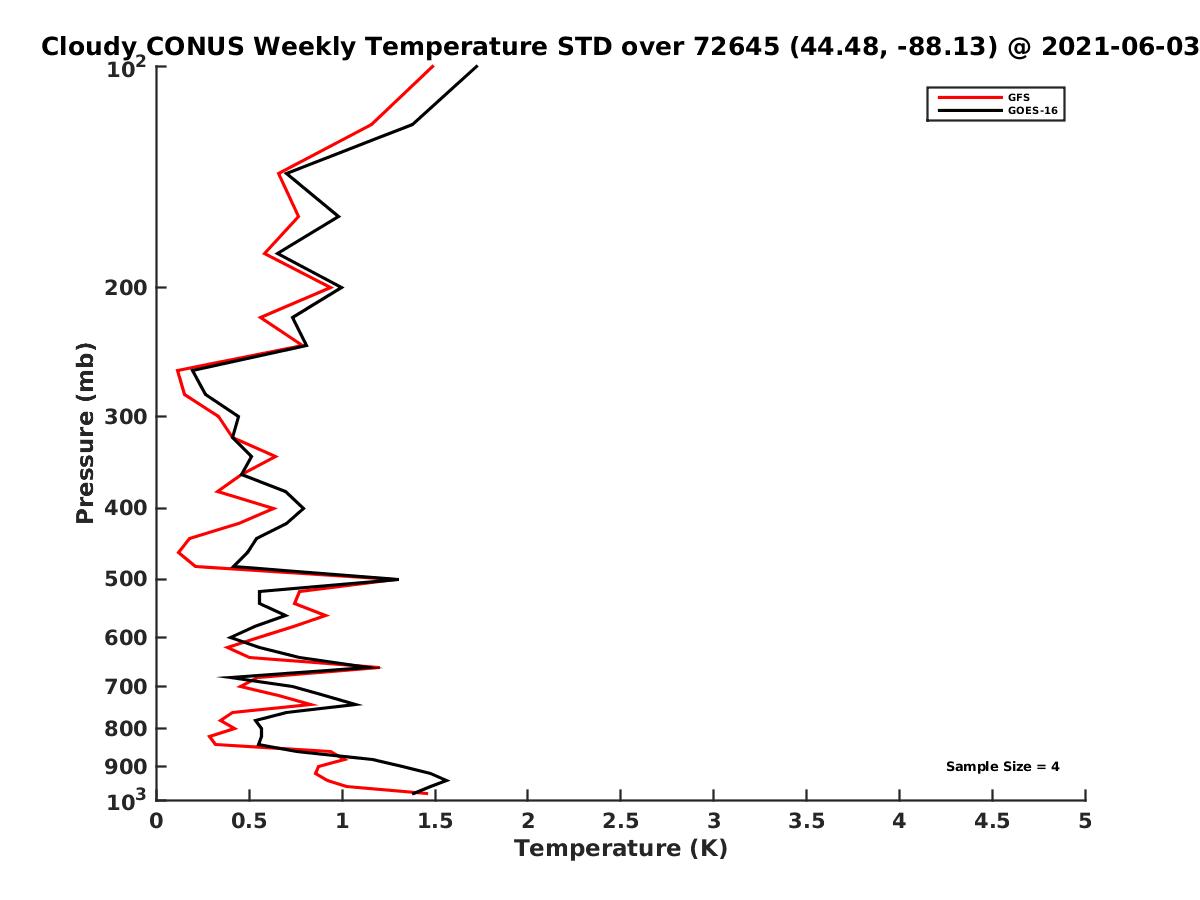 Cloudy CONUS Weekly Temperature STD over 72645 (44.48, -88.13) @ 2021-06-03

GFS
GOES-16

Pressure (mb)

$10^2$
200
300
400
500
600
700
800
900
$10^3$

Sample Size = 4

0
0.5
1
1.5
2
2.5
3
3.5
4
4.5
5

Temperature (K)